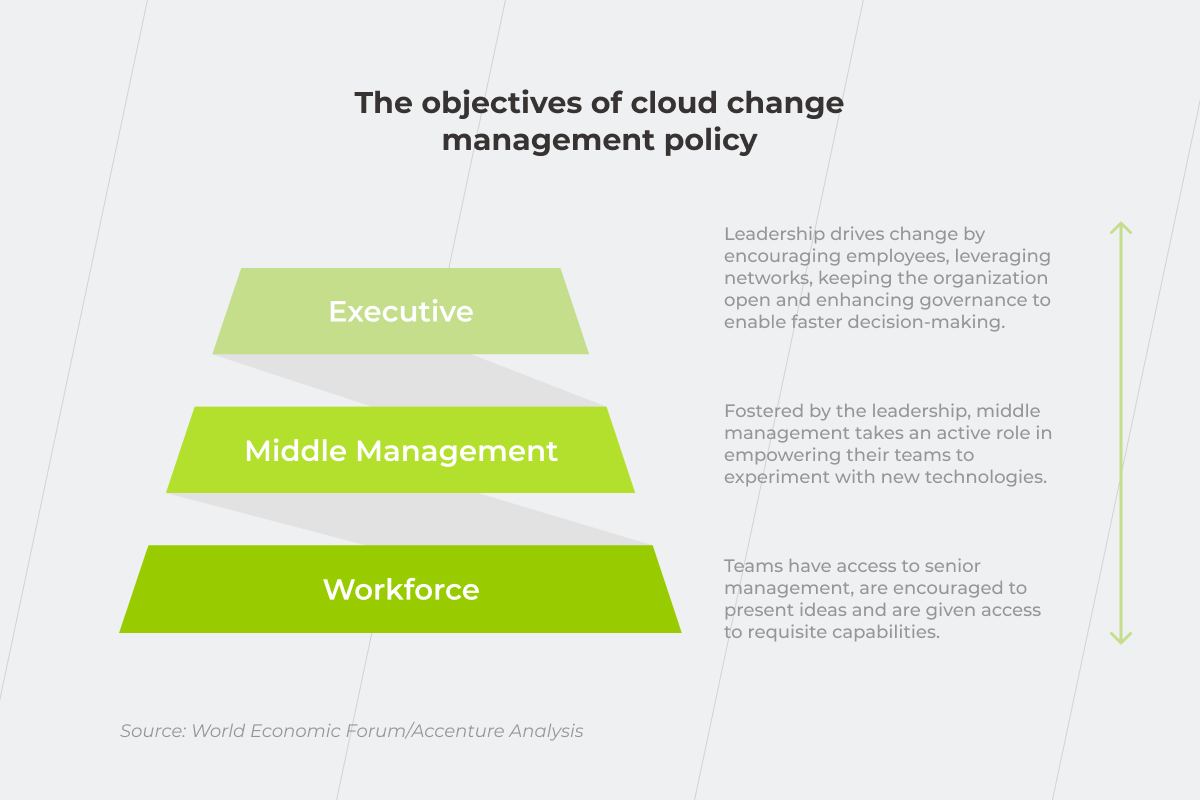 The objectives of cloud change management policy

Executive

Leadership drives change by encouraging employees, leveraging networks, keeping the organization open and enhancing governance to enable faster decision-making.

Middle Management

Fostered by the leadership, middle management takes an active role in empowering their teams to experiment with new technologies.

Workforce

Teams have access to senior management, are encouraged to present ideas and are given access to requisite capabilities.

Source: World Economic Forum/Accenture Analysis